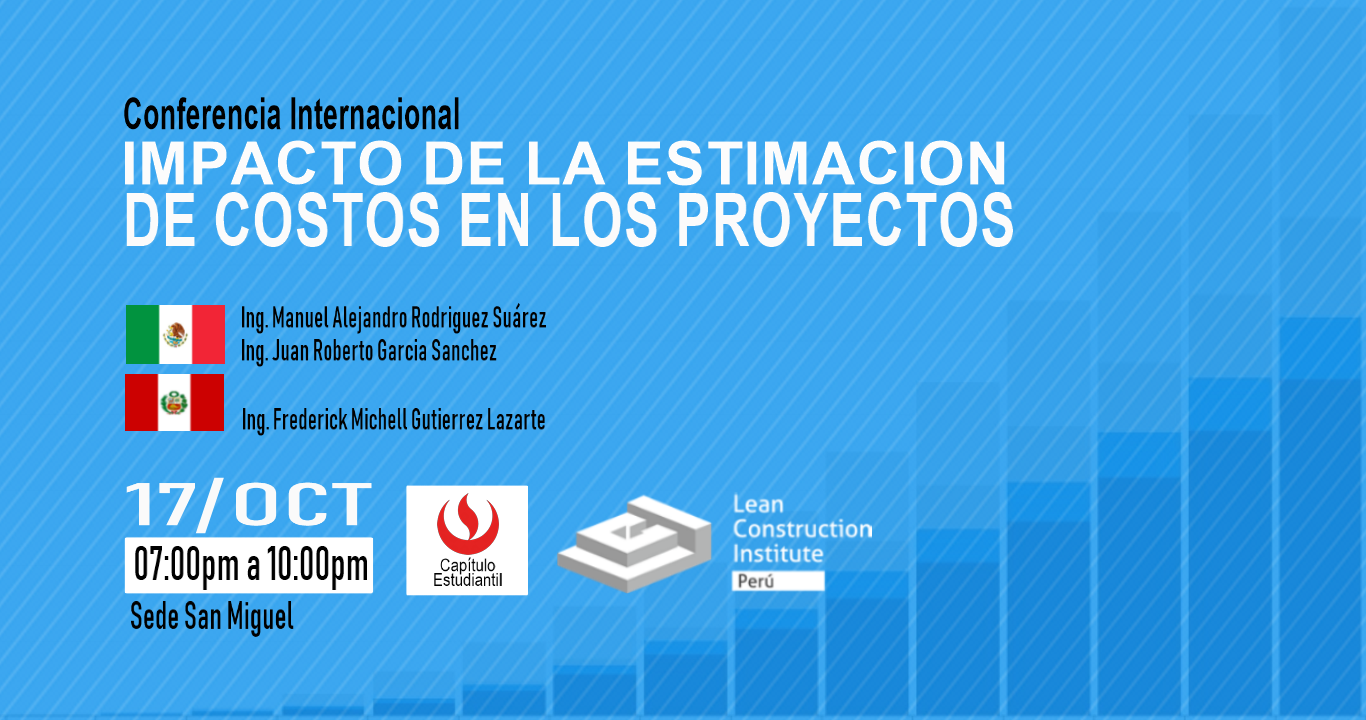 Conferencia Internacional
IMPACTO DE LA ESTIMACION DE COSTOS EN LOS PROYECTOS

Ing. Manuel Alejandro Rodriguez Suárez
Ing. Juan Roberto Garcia Sanchez

Ing. Frederick Michell Gutierrez Lazarte

17/OCT
07:00pm a 10:00pm
Sede San Miguel

Capítulo Estudiantil

Lean Construction Institute
Perú